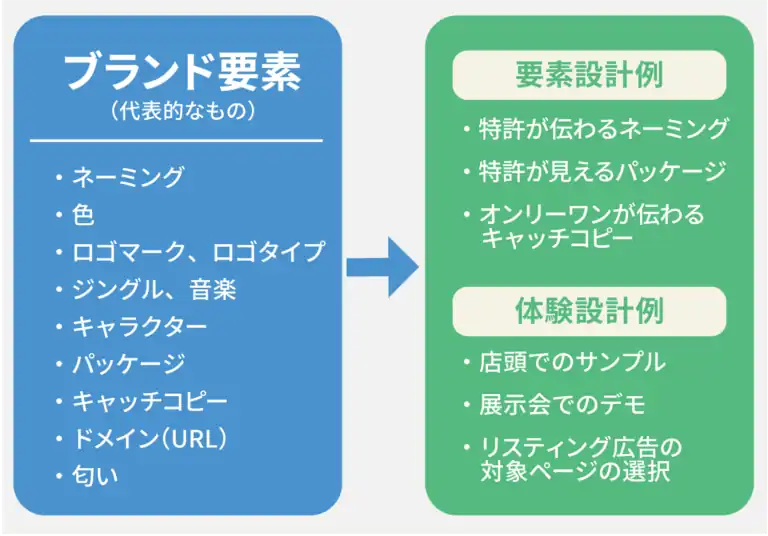 ブランド要素
（代表的なもの）

・ネーミング
・色
・ロゴマーク、ロゴタイプ
・ジングル、音楽
・キャラクター
・パッケージ
・キャッチコピー
・ドメイン（URL）
・匂い

要素設計例

・特許が伝わるネーミング
・特許が見えるパッケージ
・オンリーワンが伝わるキャッチコピー

体験設計例

・店頭でのサンプル
・展示会でのデモ
・リスティング広告の対象ページの選択